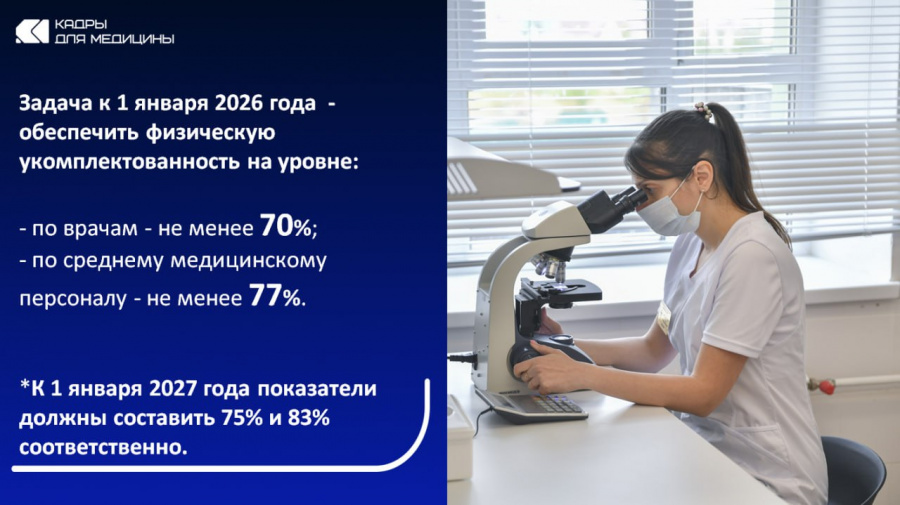 КАДРЫ
ДЛЯ МЕДИЦИНЫ

Задача к 1 января 2026 года - обеспечить физическую укомплектованность на уровне:

- по врачам - не менее 70%;
- по среднему медицинскому персоналу - не менее 77%.

*К 1 января 2027 года показатели должны составить 75% и 83% соответственно.